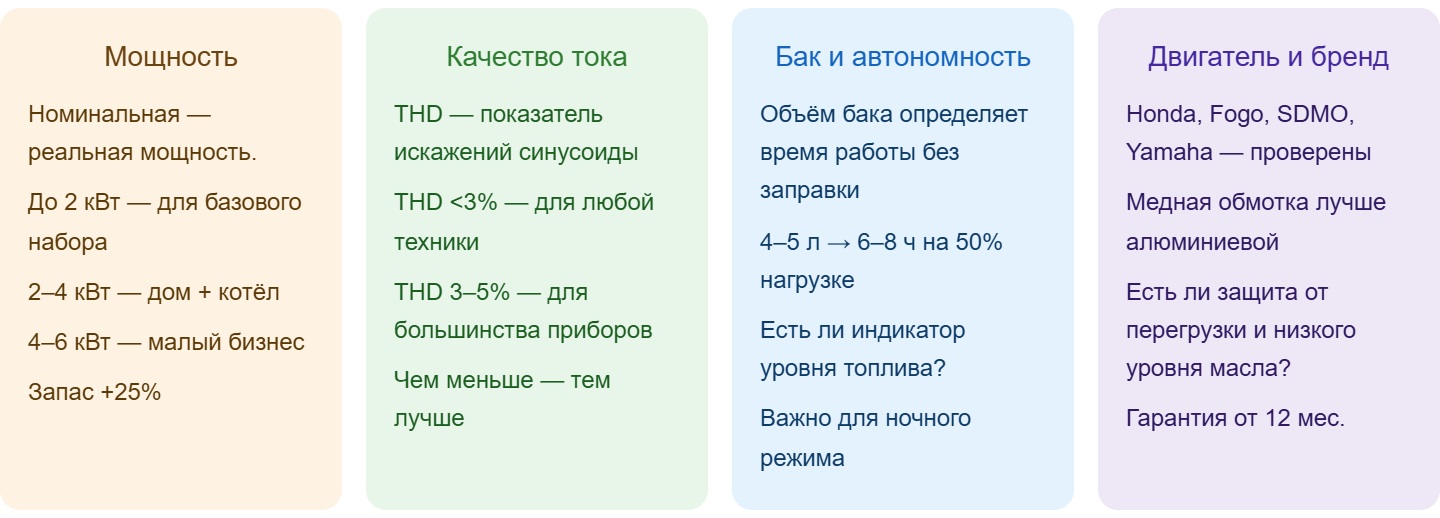 Мощность

Номинальная — реальная мощность.

До 2 кВт — для базового набора

2–4 кВт — дом + котёл

4–6 кВт — малый бизнес

Запас +25%

Качество тока

THD — показатель искажений синусоиды

THD <3% — для любой техники

THD 3–5% — для большинства приборов

Чем меньше — тем лучше

Бак и автономность

Объём бака определяет время работы без заправки

4–5 л → 6–8 ч на 50% нагрузке

Есть ли индикатор уровня топлива?

Важно для ночного режима

Двигатель и бренд

Honda, Fogo, SDMO, Yamaha — проверены

Медная обмотка лучше алюминиевой

Есть ли защита от перегрузки и низкого уровня масла?

Гарантия от 12 мес.